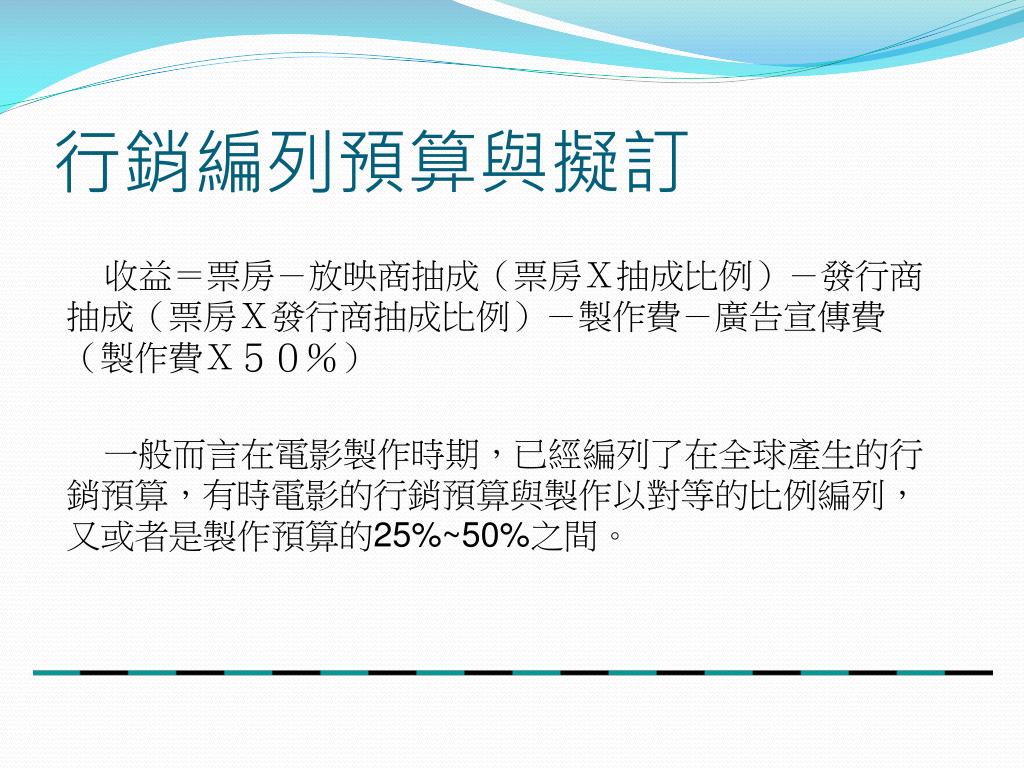 行銷編列預算與擬訂

收益＝票房－放映商抽成（票房Ｘ抽成比例）－發行商抽成（票房Ｘ發行商抽成比例）－製作費－廣告宣傳費（製作費Ｘ５０％）

一般而言在電影製作時期，已經編列了在全球產生的行銷預算，有時電影的行銷預算與製作以對等的比例編列，又或者是製作預算的25%~50%之間。